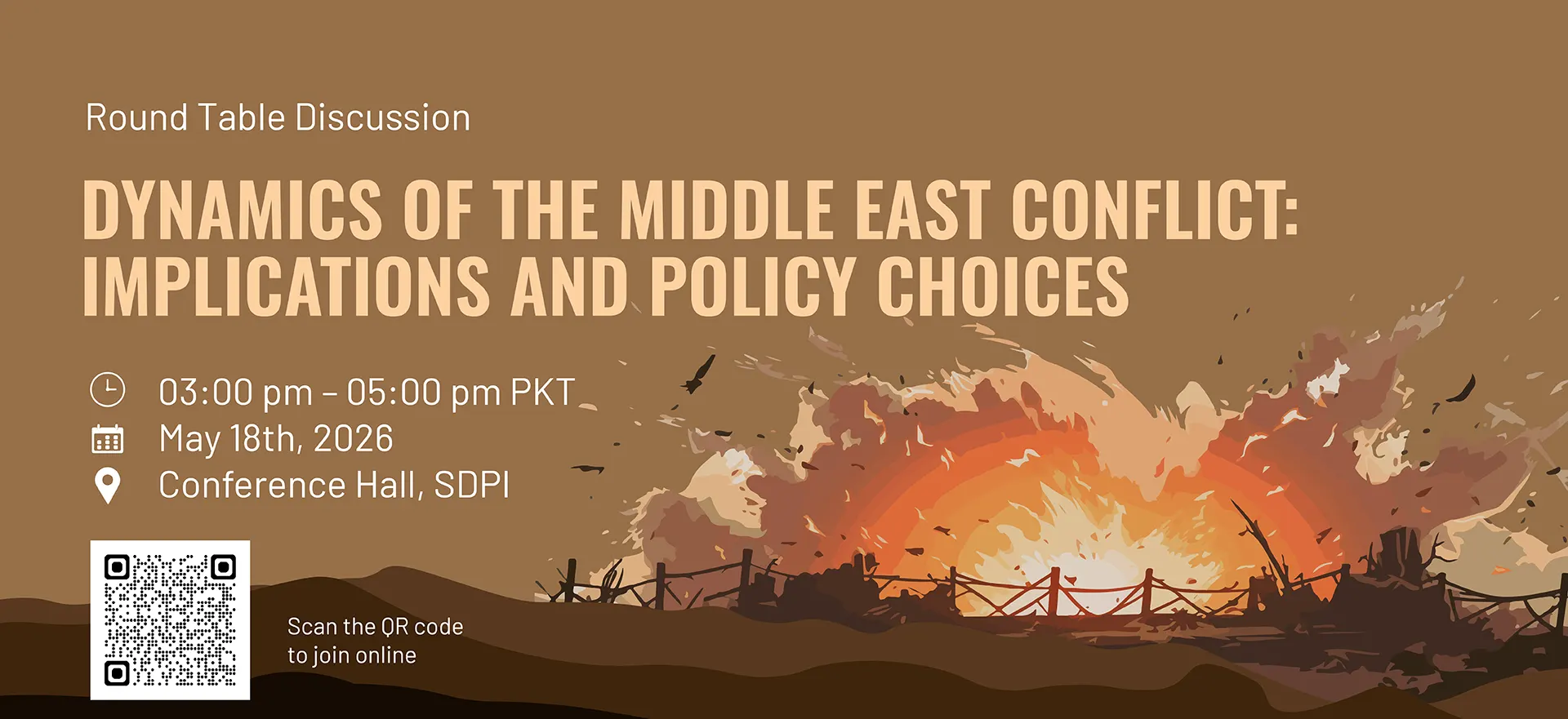 Round Table Discussion

DYNAMICS OF THE MIDDLE EAST CONFLICT: IMPLICATIONS AND POLICY CHOICES

03:00 pm – 05:00 pm PKT
May 18th, 2026
Conference Hall, SDPI

Scan the QR code to join online